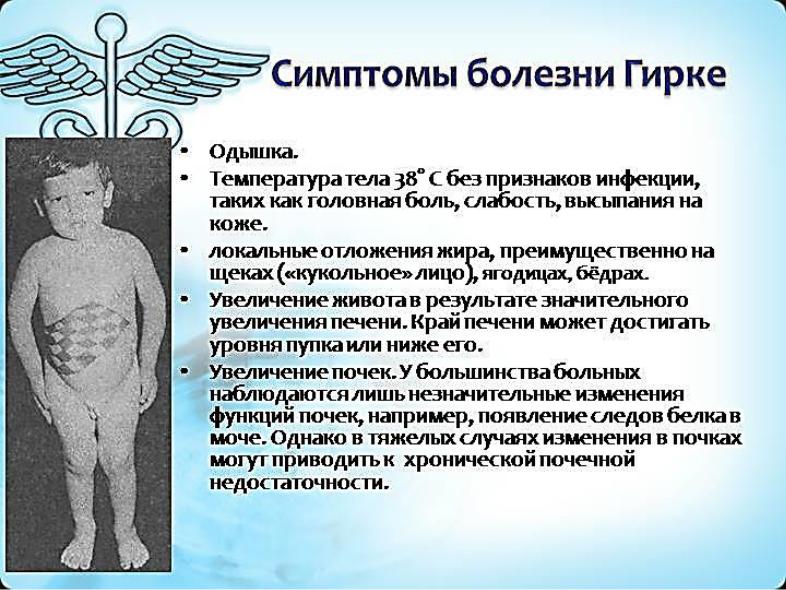 Симптомы болезни Гирке

• Одышка.
• Температура тела 38° С без признаков инфекции, таких как головная боль, слабость, высыпания на коже.
• локальные отложения жира, преимущественно на щеках («кукольное» лицо), ягодицах, бёдрах.
• Увеличение живота в результате значительного увеличения печени. Край печени может достигать уровня пупка или ниже его.
• Увеличение почек. У большинства больных наблюдаются лишь незначительные изменения функций почек, например, появление следов белка в моче. Однако в тяжелых случаях изменения в почках могут приводить к хронической почечной недостаточности.